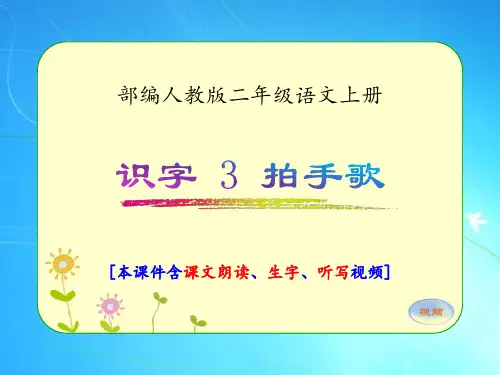 部编人教版二年级语文上册

识字 3 拍手歌

[本课件含课文朗读、生字、听写视频]

视频